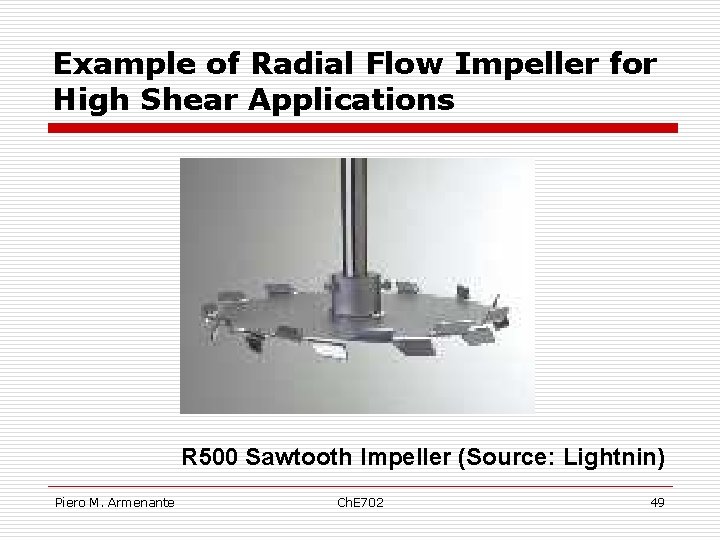 Example of Radial Flow Impeller for High Shear Applications

R500 Sawtooth Impeller (Source: Lightnin)

Piero M. Armenante

ChE702

49